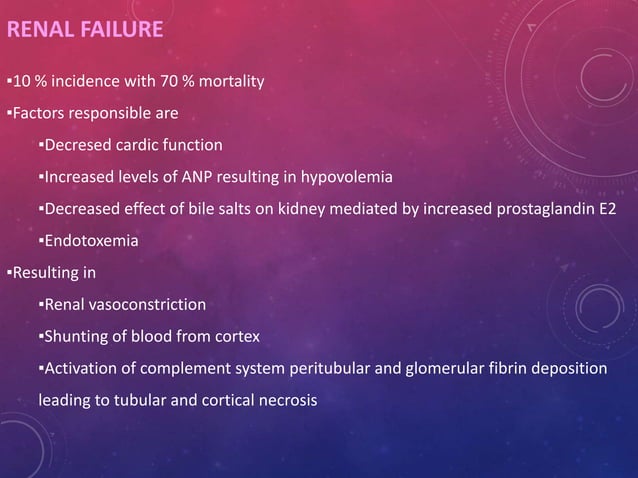 RENAL FAILURE

▪10 % incidence with 70 % mortality

▪Factors responsible are

▪Decresed cardic function

▪Increased levels of ANP resulting in hypovolemia

▪Decreased effect of bile salts on kidney mediated by increased prostaglandin E2

▪Endotoxemia

▪Resulting in

▪Renal vasoconstriction

▪Shunting of blood from cortex

▪Activation of complement system peritubular and glomerular fibrin deposition leading to tubular and cortical necrosis